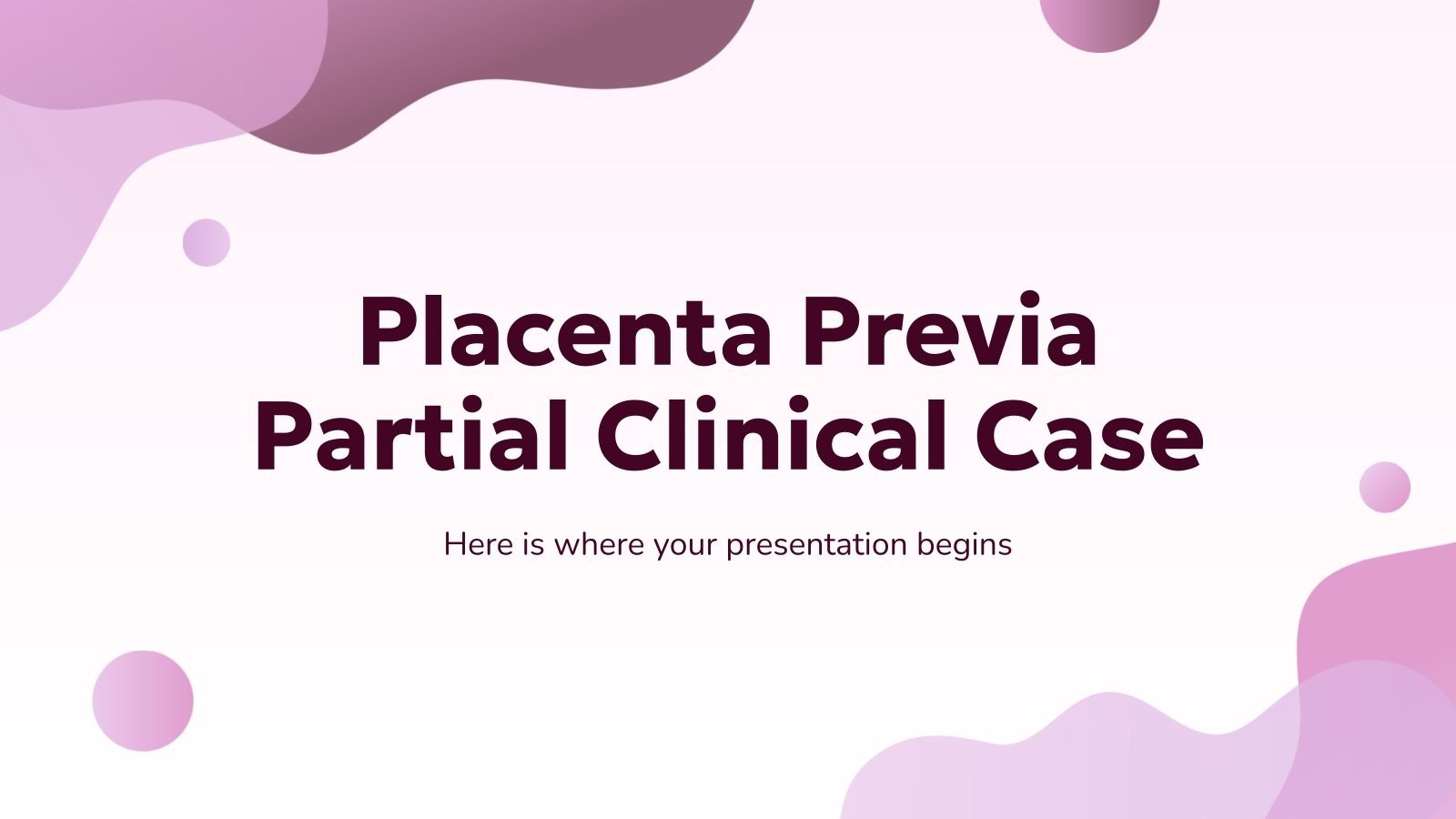 Placenta Previa Partial Clinical Case

Here is where your presentation begins